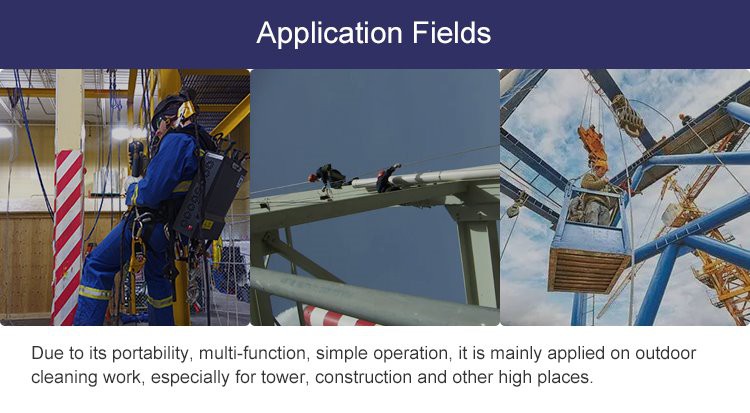 Application Fields

Due to its portability, multi-function, simple operation, it is mainly applied on outdoor cleaning work, especially for tower, construction and other high places.